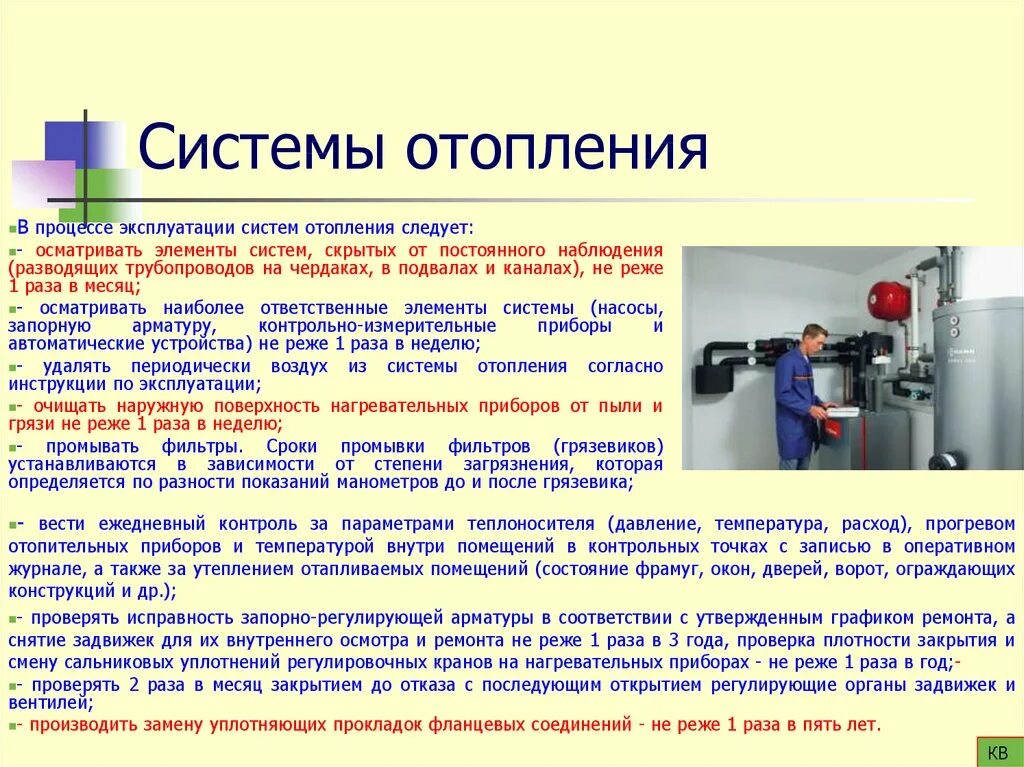 Системы отопления

В процессе эксплуатации систем отопления следует:

- осматривать элементы систем, скрытых от постоянного наблюдения (разводящих трубопроводов на чердаках, в подвалах и каналах), не реже 1 раза в месяц;

- осматривать наиболее ответственные элементы системы (насосы, запорную арматуру, контрольно-измерительные приборы и автоматические устройства) не реже 1 раза в неделю;

- удалять периодически воздух из системы отопления согласно инструкции по эксплуатации;

- очищать наружную поверхность нагревательных приборов от пыли и грязи не реже 1 раза в неделю;

- промывать фильтры. Сроки промывки фильтров (грязевиков) устанавливаются в зависимости от степени загрязнения, которая определяется по разности показаний манометров до и после грязевика;

- вести ежедневный контроль за параметрами теплоносителя (давление, температура, расход), прогревом отопительных приборов и температурой внутри помещений в контрольных точках с записью в оперативном журнале, а также за утеплением отапливаемых помещений (состояние фрамуг, окон, дверей, ворот, ограждающих конструкций и др.);

- проверять исправность запорно-регулирующей арматуры в соответствии с утвержденным графиком ремонта, а снятие задвижек для их внутреннего осмотра и ремонта не реже 1 раза в 3 года, проверка плотности закрытия и смену сальниковых уплотнений регулировочных кранов на нагревательных приборах - не реже 1 раза в год;-

- проверять 2 раза в месяц закрытием до отказа с последующим открытием регулирующие органы задвижек и вентилей;

- производить замену уплотняющих прокладок фланцевых соединений - не реже 1 раза в пять лет.

КВ